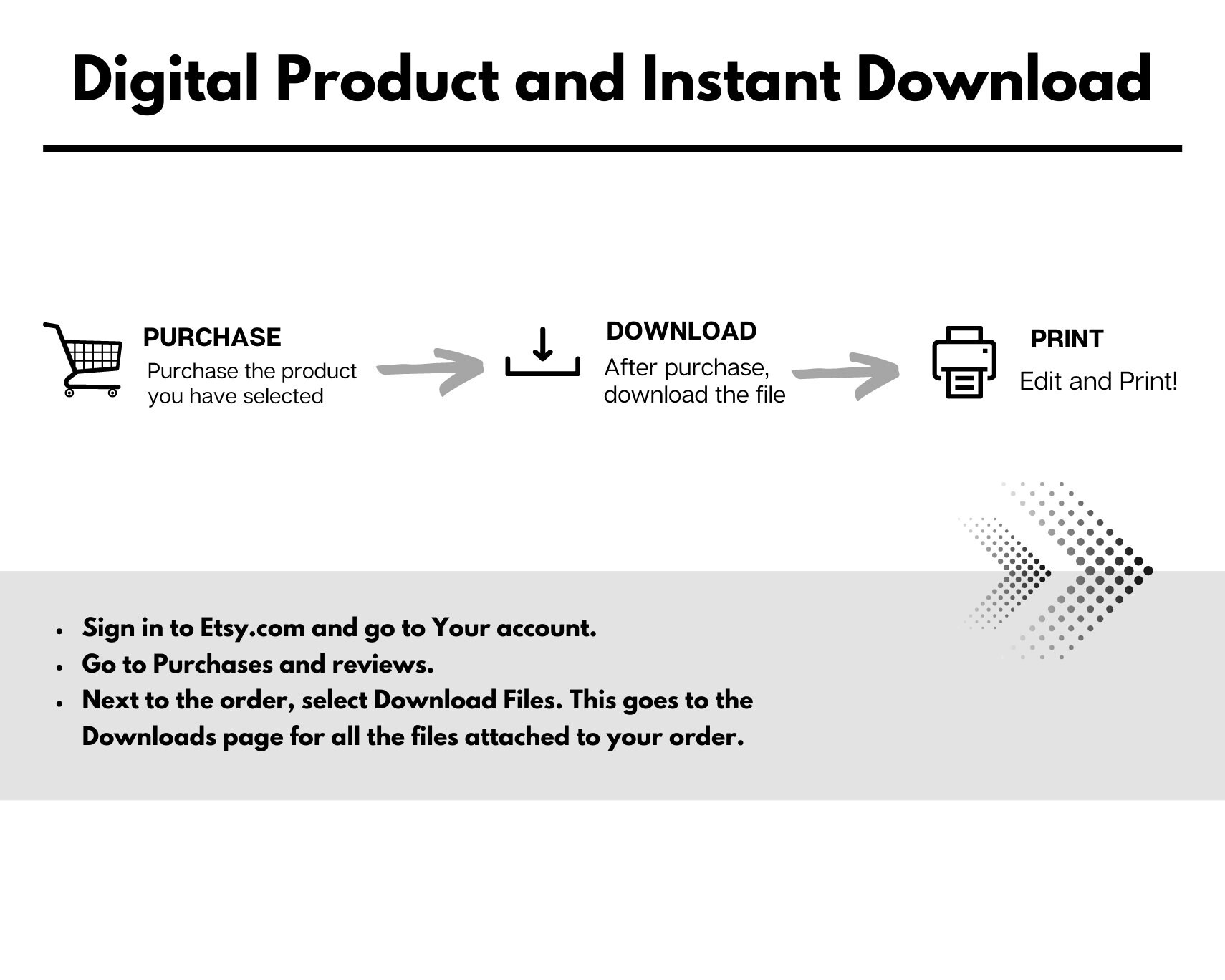 Digital Product and Instant Download

PURCHASE
Purchase the product you have selected

DOWNLOAD
After purchase, download the file

PRINT
Edit and Print!

- Sign in to Etsy.com and go to Your account.
- Go to Purchases and reviews.
- Next to the order, select Download Files. This goes to the Downloads page for all the files attached to your order.